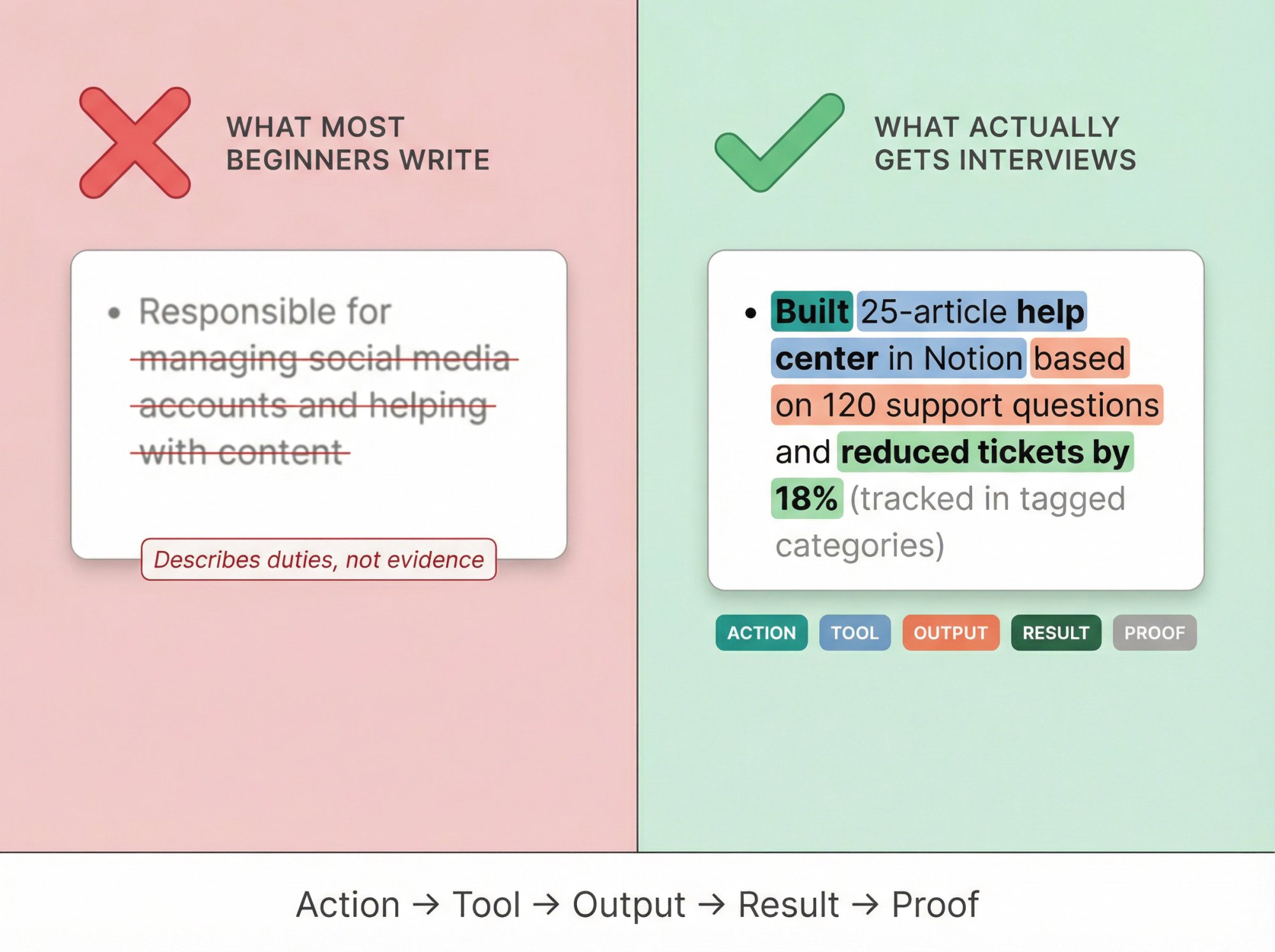 WHAT MOST BEGINNERS WRITE

• Responsible for managing social media accounts and helping with content

Describes duties, not evidence

WHAT ACTUALLY GETS INTERVIEWS

• Built 25-article help center in Notion based on 120 support questions and reduced tickets by 18% (tracked in tagged categories)

ACTION TOOL OUTPUT RESULT PROOF

Action → Tool → Output → Result → Proof